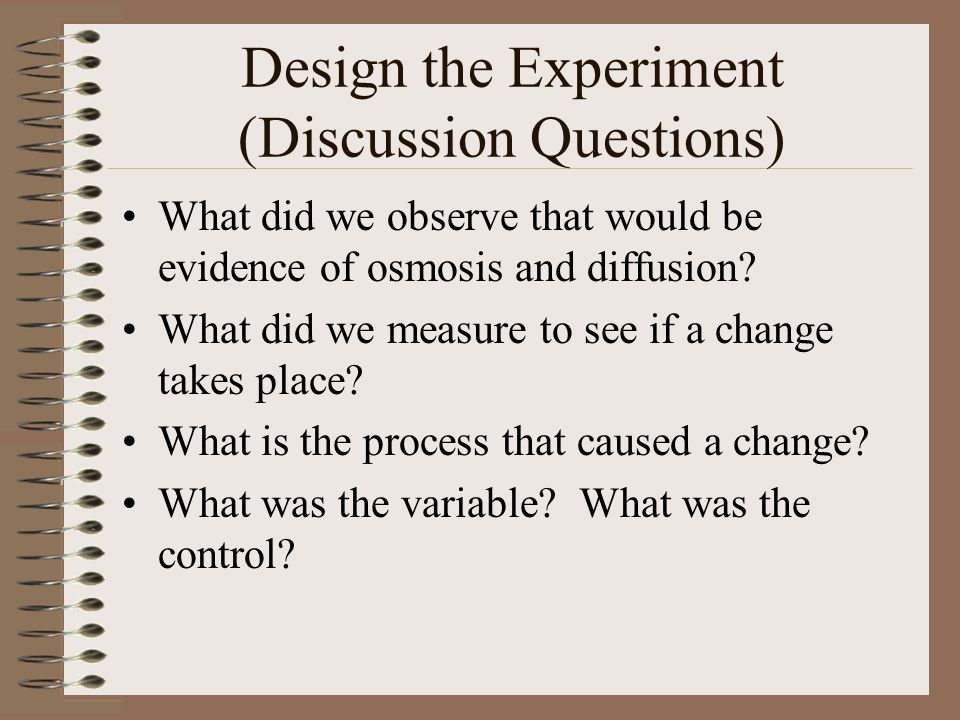 Design the Experiment (Discussion Questions)

• What did we observe that would be evidence of osmosis and diffusion?
• What did we measure to see if a change takes place?
• What is the process that caused a change?
• What was the variable? What was the control?